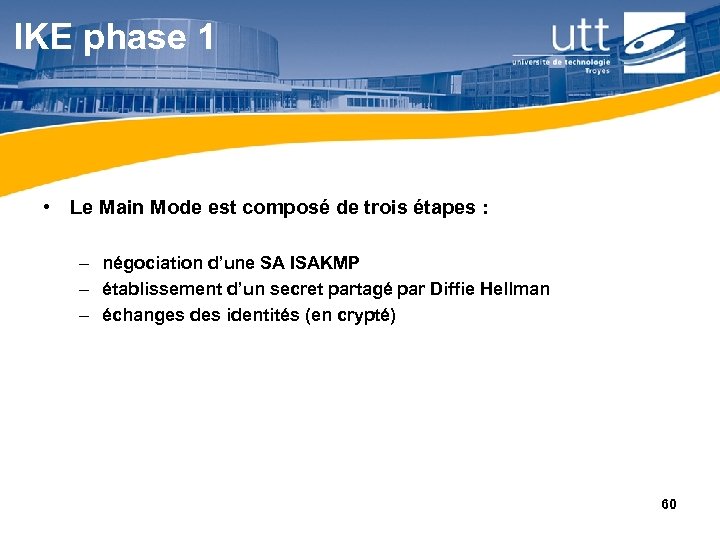 IKE phase 1

utt
université de technologie
Troyes

• Le Main Mode est composé de trois étapes :

– négociation d'une SA ISAKMP
– établissement d'un secret partagé par Diffie Hellman
– échanges des identités (en crypté)

60